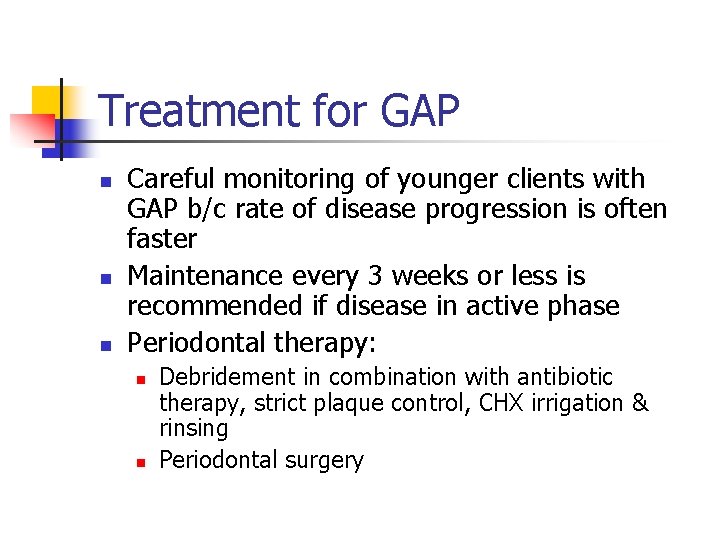 Treatment for GAP

- Careful monitoring of younger clients with GAP b/c rate of disease progression is often faster
- Maintenance every 3 weeks or less is recommended if disease in active phase
- Periodontal therapy:
  - Debridement in combination with antibiotic therapy, strict plaque control, CHX irrigation & rinsing
  - Periodontal surgery